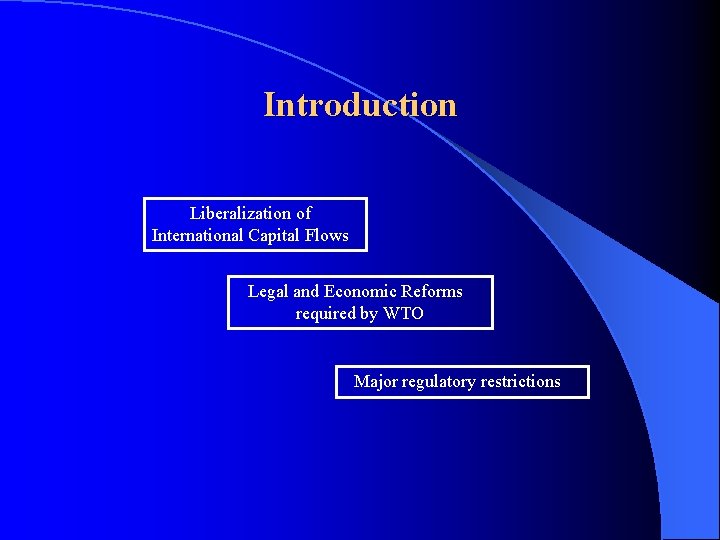 Introduction

Liberalization of International Capital Flows

Legal and Economic Reforms required by WTO

Major regulatory restrictions